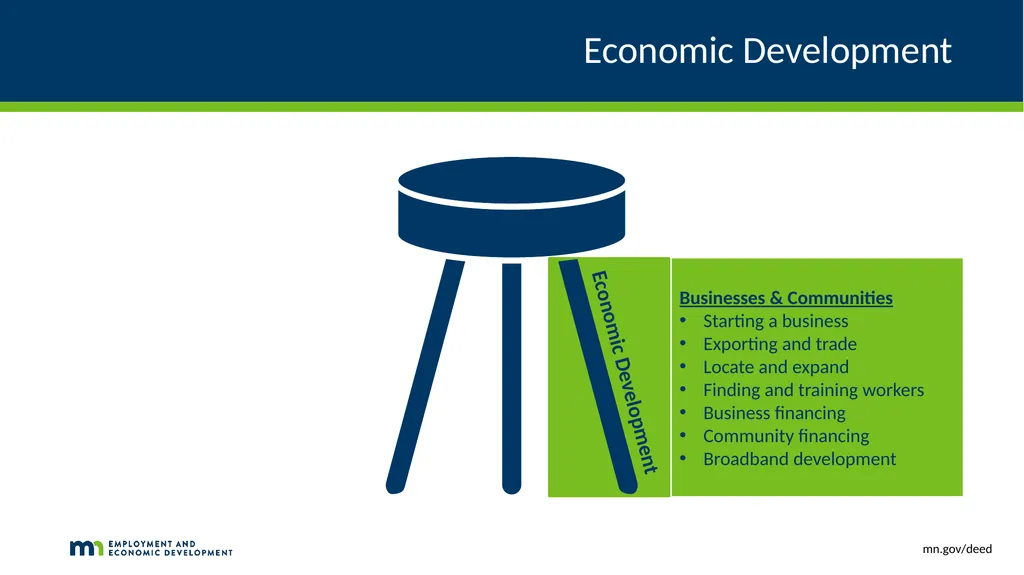 Economic Development

Economic Development

Businesses & Communities
• Starting a business
• Exporting and trade
• Locate and expand
• Finding and training workers
• Business financing
• Community financing
• Broadband development

mn EMPLOYMENT AND ECONOMIC DEVELOPMENT

mn.gov/deed